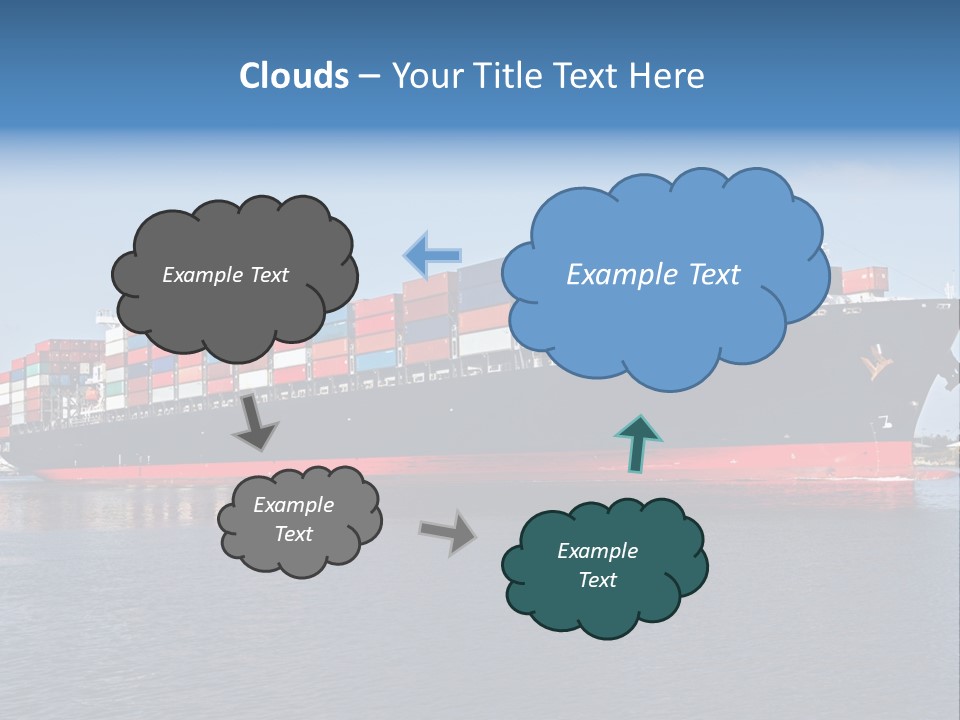 Clouds – Your Title Text Here

Example Text

Example Text

Example Text

Example Text